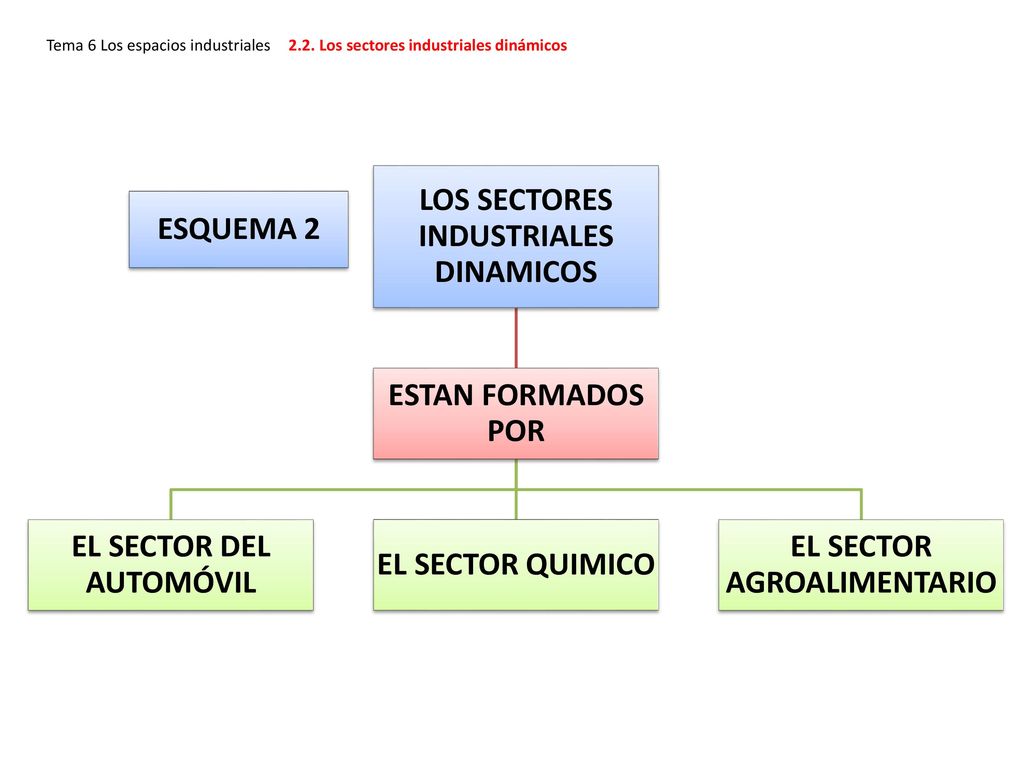 Tema 6 Los espacios industriales 2.2. Los sectores industriales dinámicos

ESQUEMA 2

LOS SECTORES INDUSTRIALES DINAMICOS

ESTAN FORMADOS POR

EL SECTOR DEL AUTOMÓVIL

EL SECTOR QUIMICO

EL SECTOR AGROALIMENTARIO